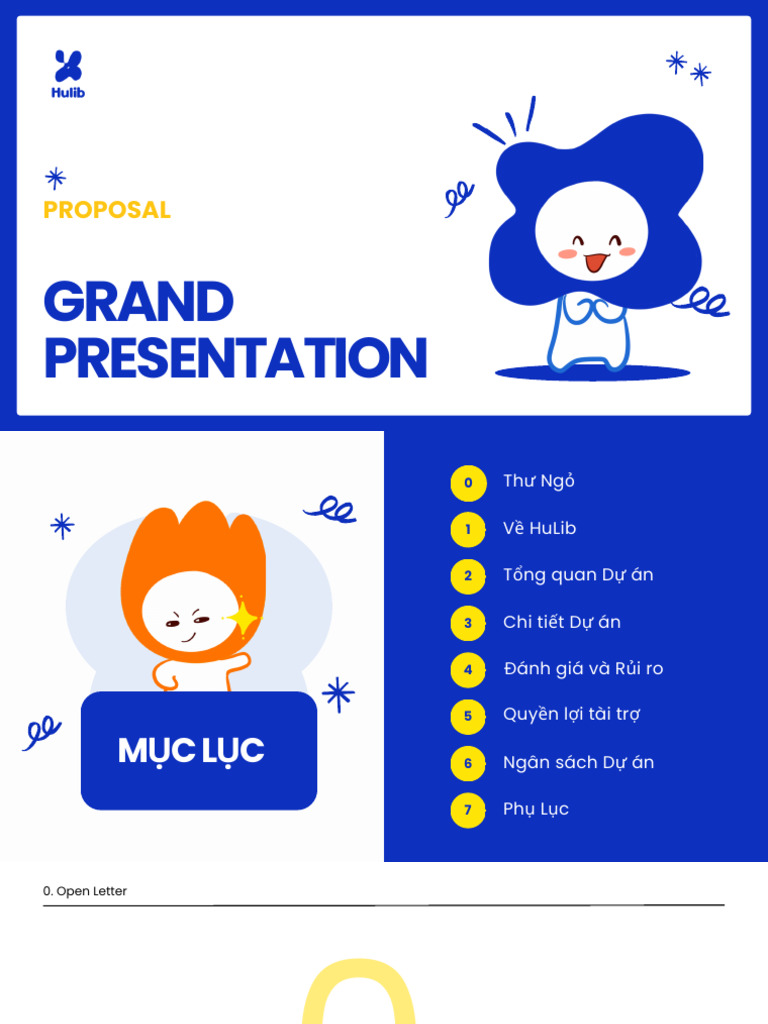 Hulib

PROPOSAL

GRAND PRESENTATION

MỤC LỤC

0 Thư Ngỏ
1 Về HuLib
2 Tổng quan Dự án
3 Chi tiết Dự án
4 Đánh giá và Rủi ro
5 Quyền lợi tài trợ
6 Ngân sách Dự án
7 Phụ Lục

0. Open Letter

0